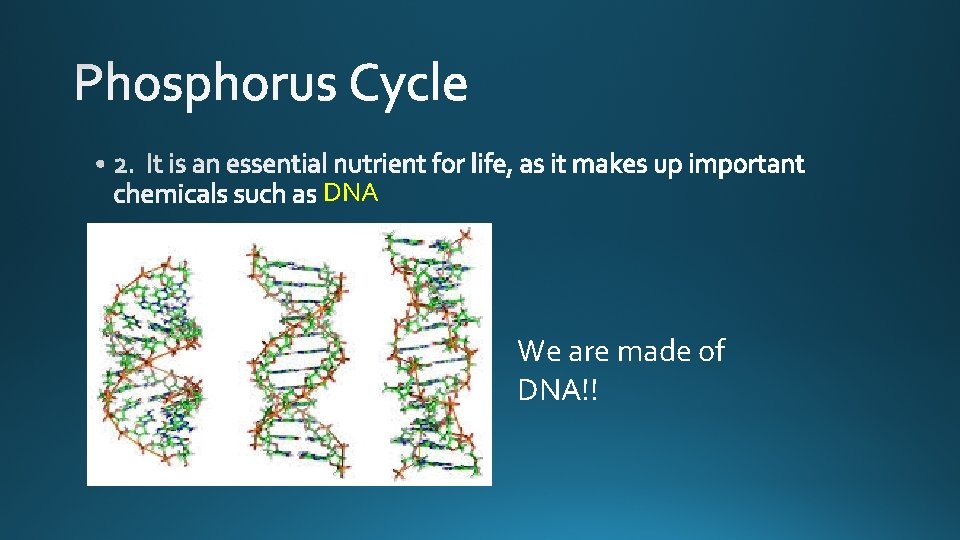 Phosphorus Cycle

• 2. It is an essential nutrient for life, as it makes up important chemicals such as DNA

We are made of DNA!!